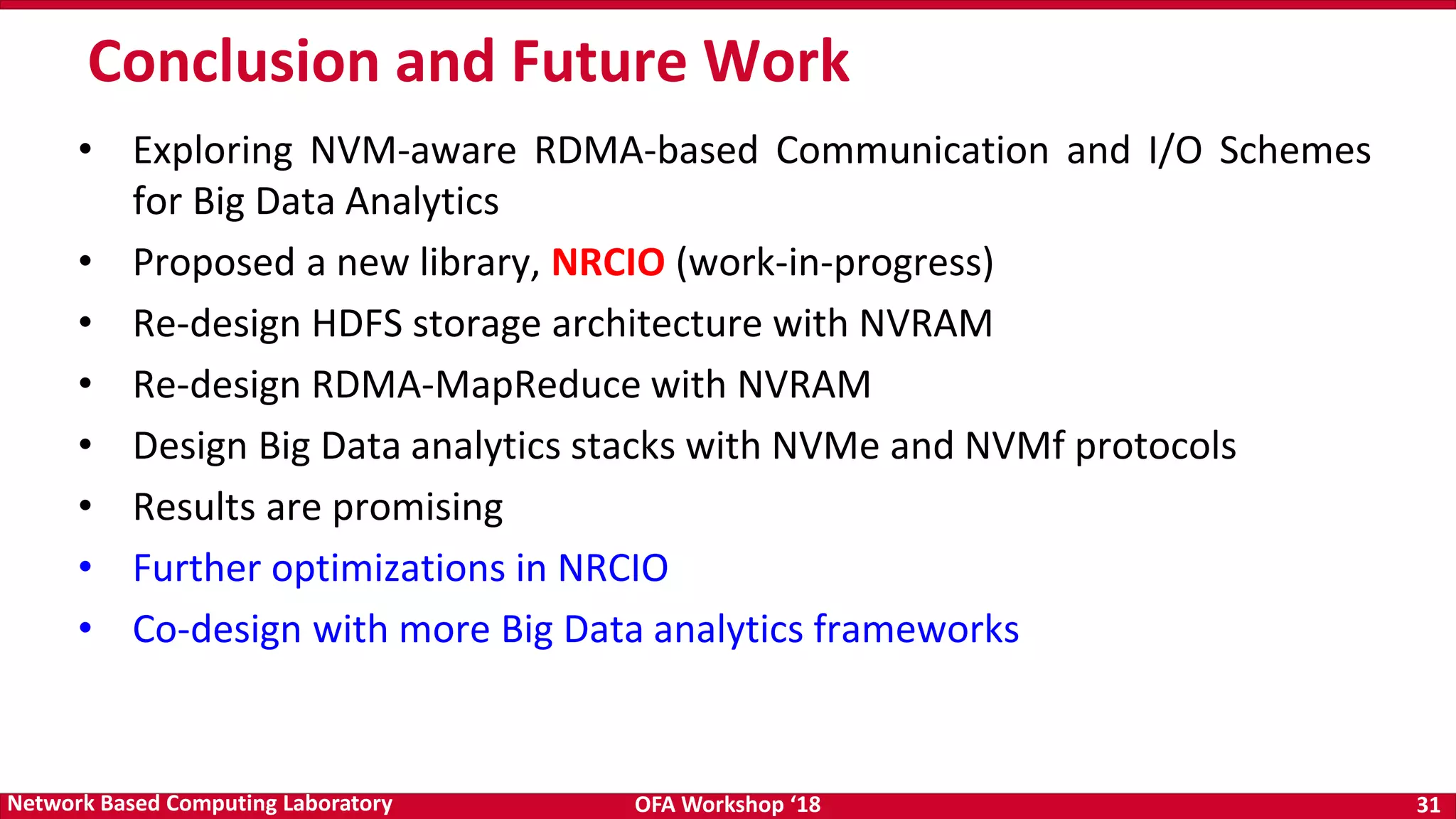 Conclusion and Future Work

• Exploring NVM-aware RDMA-based Communication and I/O Schemes for Big Data Analytics
• Proposed a new library, NRCIO (work-in-progress)
• Re-design HDFS storage architecture with NVRAM
• Re-design RDMA-MapReduce with NVRAM
• Design Big Data analytics stacks with NVMe and NVMf protocols
• Results are promising
• Further optimizations in NRCIO
• Co-design with more Big Data analytics frameworks

Network Based Computing Laboratory OFA Workshop ‘18 31